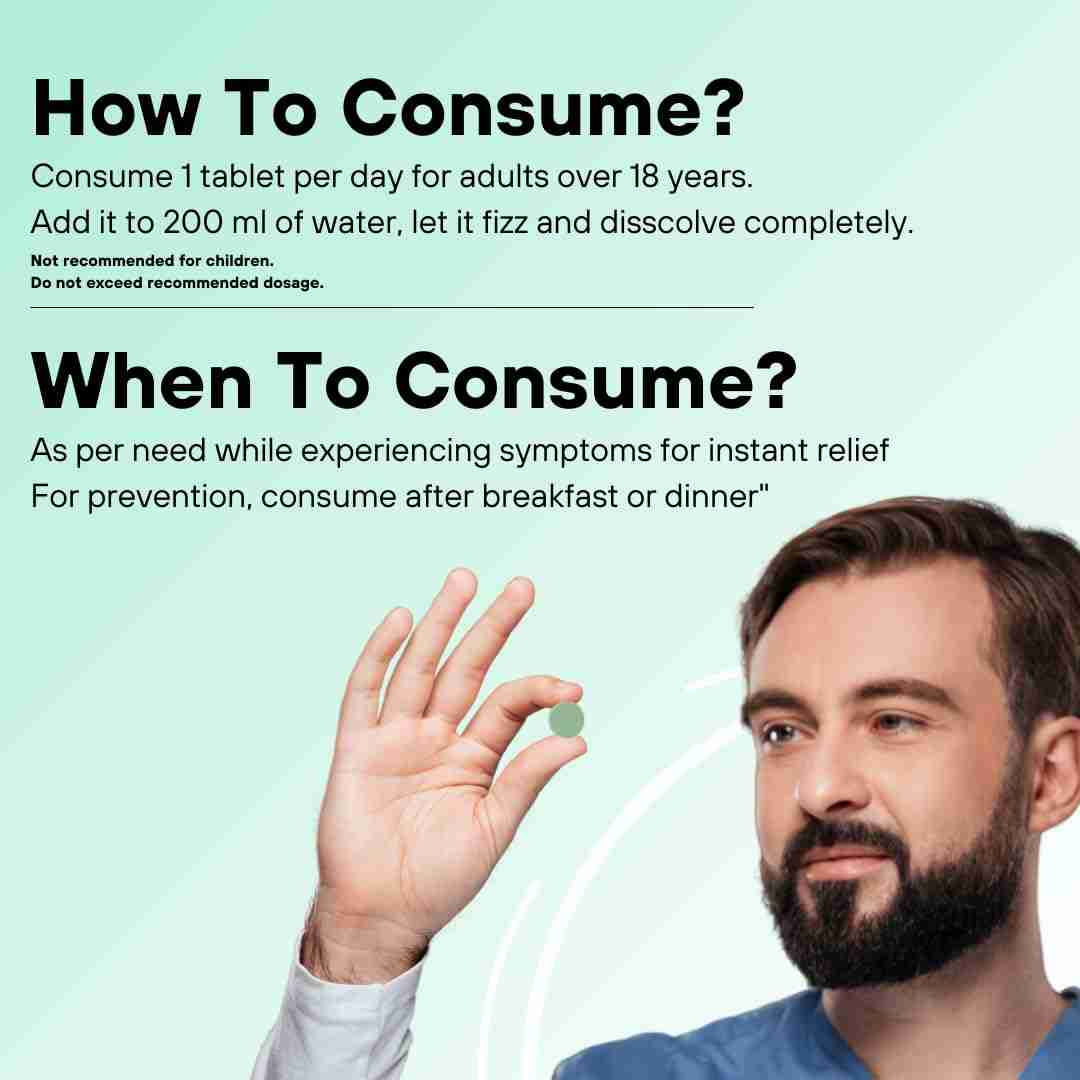 How To Consume?

Consume 1 tablet per day for adults over 18 years.

Add it to 200 ml of water, let it fizz and disscolve completely.

Not recommended for children.
Do not exceed recommended dosage.

When To Consume?

As per need while experiencing symptoms for instant relief

For prevention, consume after breakfast or dinner"